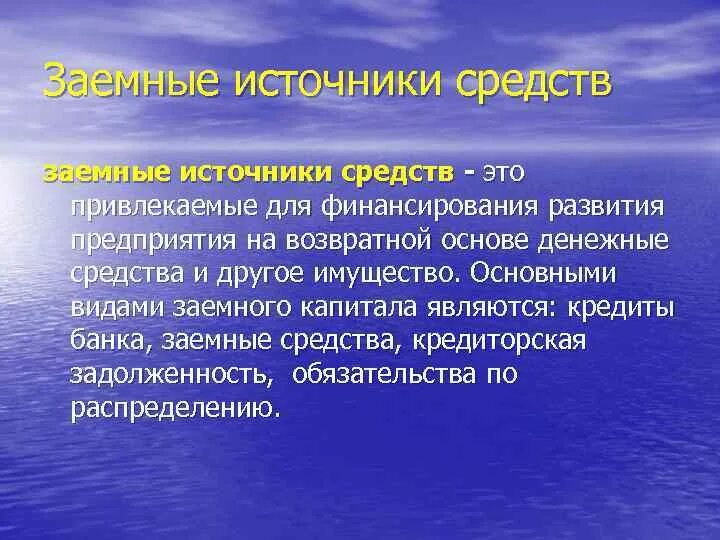 Заемные источники средств

заемные источники средств - это привлекаемые для финансирования развития предприятия на возвратной основе денежные средства и другое имущество. Основными видами заемного капитала являются: кредиты банка, заемные средства, кредиторская задолженность, обязательства по распределению.